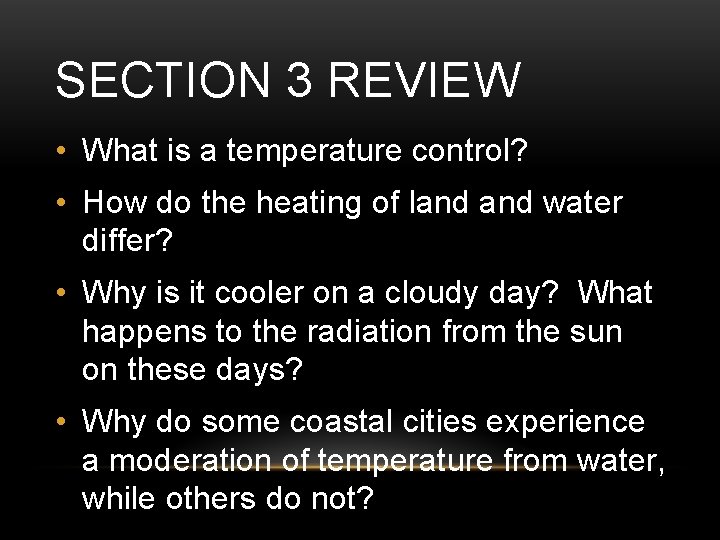 SECTION 3 REVIEW

• What is a temperature control?

• How do the heating of land and water differ?

• Why is it cooler on a cloudy day? What happens to the radiation from the sun on these days?

• Why do some coastal cities experience a moderation of temperature from water, while others do not?